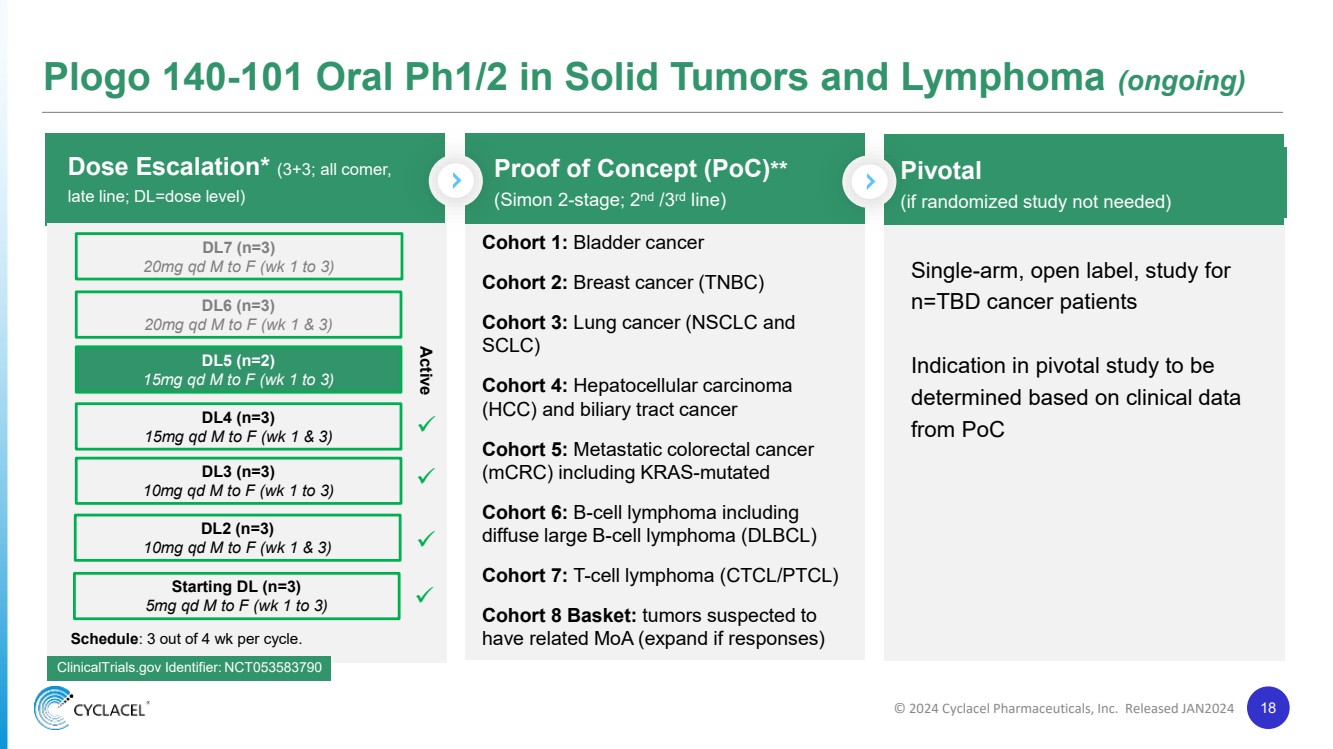 Plogo 140-101 Oral Ph1/2 in Solid Tumors and Lymphoma (ongoing)

Dose Escalation* (3+3; all comer, late line; DL=dose level)

DL7 (n=3)
20mg qd M to F (wk 1 to 3)

DL6 (n=3)
20mg qd M to F (wk 1 & 3)

DL5 (n=2)
15mg qd M to F (wk 1 to 3)

Active

DL4 (n=3)
15mg qd M to F (wk 1 & 3)

✓

DL3 (n=3)
10mg qd M to F (wk 1 to 3)

✓

DL2 (n=3)
10mg qd M to F (wk 1 & 3)

✓

Starting DL (n=3)
5mg qd M to F (wk 1 to 3)

✓

Schedule: 3 out of 4 wk per cycle.

ClinicalTrials.gov Identifier: NCT053583790

Proof of Concept (PoC)**
(Simon 2-stage; 2$^{nd}$ /3$^{rd}$ line)

Cohort 1: Bladder cancer

Cohort 2: Breast cancer (TNBC)

Cohort 3: Lung cancer (NSCLC and SCLC)

Cohort 4: Hepatocellular carcinoma (HCC) and biliary tract cancer

Cohort 5: Metastatic colorectal cancer (mCRC) including KRAS-mutated

Cohort 6: B-cell lymphoma including diffuse large B-cell lymphoma (DLBCL)

Cohort 7: T-cell lymphoma (CTCL/PTCL)

Cohort 8 Basket: tumors suspected to have related MoA (expand if responses)

Pivotal
(if randomized study not needed)

Single-arm, open label, study for n=TBD cancer patients

Indication in pivotal study to be determined based on clinical data from PoC

CYCLACEL®

© 2024 Cyclacel Pharmaceuticals, Inc. Released JAN2024

18